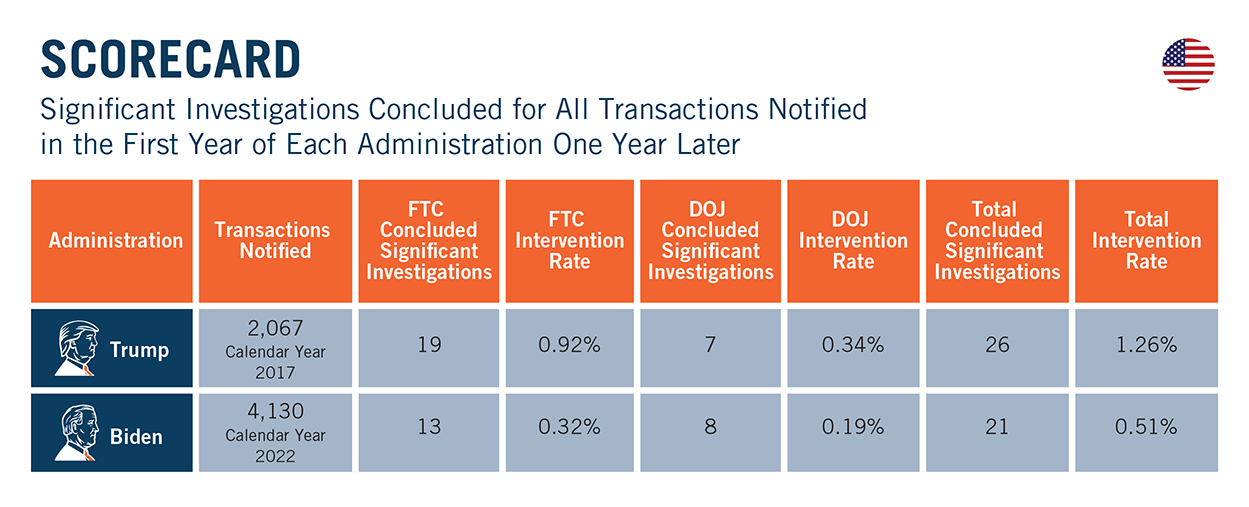 SCORECARD

Significant Investigations Concluded for All Transactions Notified in the First Year of Each Administration One Year Later

| Administration | Transactions Notified | FTC Concluded Significant Investigations | FTC Intervention Rate | DOJ Concluded Significant Investigations | DOJ Intervention Rate | Total Concluded Significant Investigations | Total Intervention Rate |
|---|---|---|---|---|---|---|---|
| Trump | 2,067 Calendar Year 2017 | 19 | 0.92% | 7 | 0.34% | 26 | 1.26% |
| Biden | 4,130 Calendar Year 2022 | 13 | 0.32% | 8 | 0.19% | 21 | 0.51% |